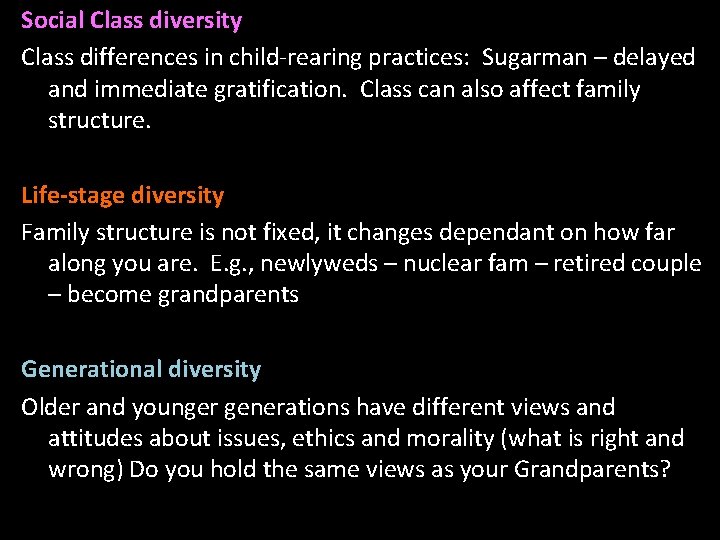 Social Class diversity

Class differences in child-rearing practices: Sugarman – delayed and immediate gratification. Class can also affect family structure.

Life-stage diversity

Family structure is not fixed, it changes dependant on how far along you are. E.g., newlyweds – nuclear fam – retired couple – become grandparents

Generational diversity

Older and younger generations have different views and attitudes about issues, ethics and morality (what is right and wrong) Do you hold the same views as your Grandparents?